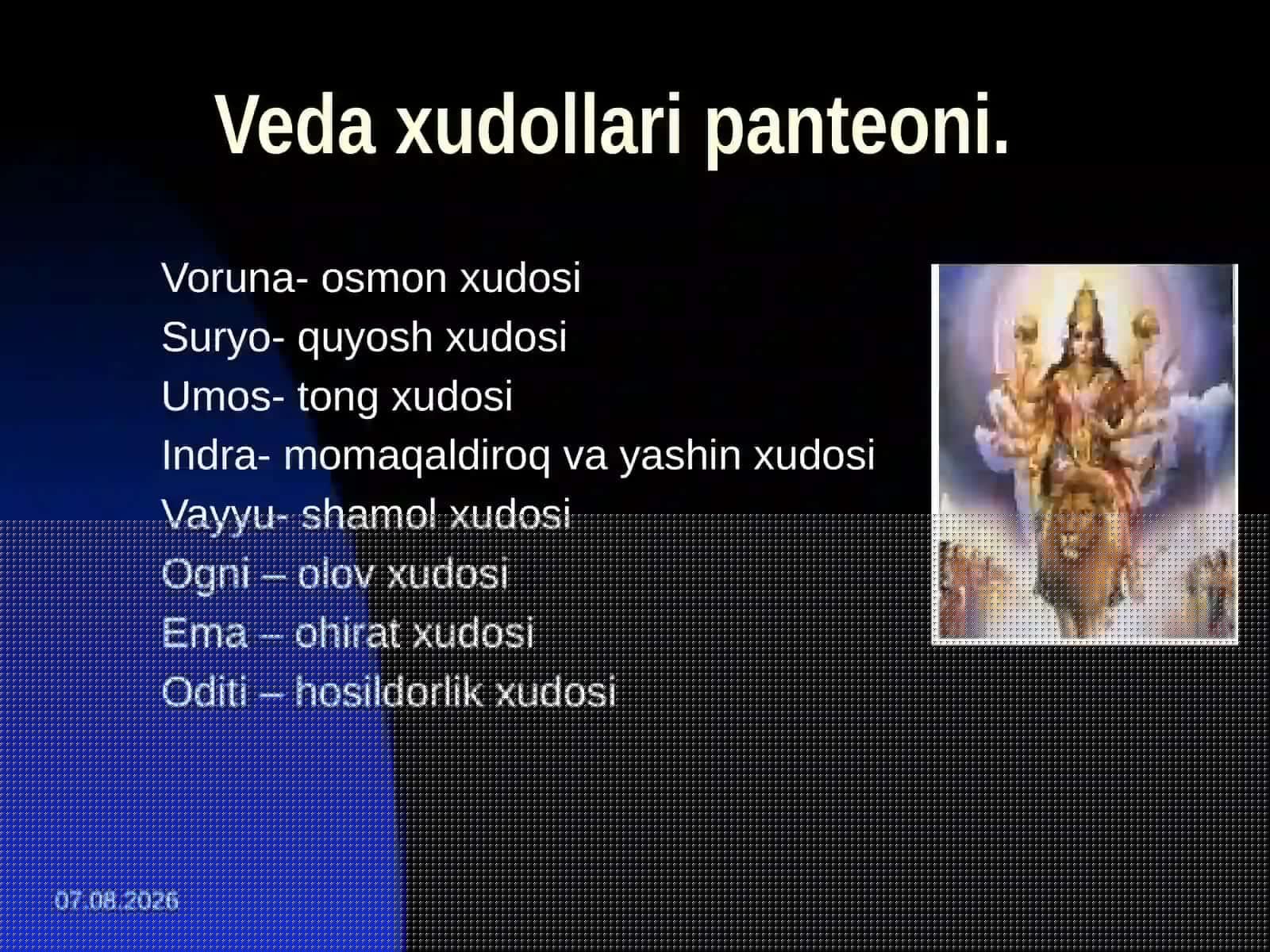 Veda xudollari panteoni.

Voruna- osmon xudosi
Suryo- quyosh xudosi
Umos- tong xudosi
Indra- momaqaldiroq va yashin xudosi
Vayyu- shamol xudosi
Ogni – olov xudosi
Ema – ohirat xudosi
Oditi – hosildorlik xudosi

07.08.2026